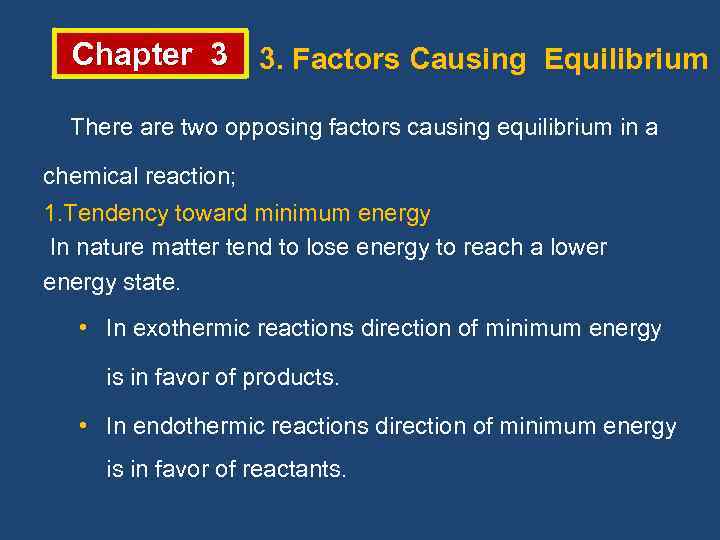 Chapter 3 3. Factors Causing Equilibrium

There are two opposing factors causing equilibrium in a chemical reaction;

1.Tendency toward minimum energy

In nature matter tend to lose energy to reach a lower energy state.

• In exothermic reactions direction of minimum energy is in favor of products.

• In endothermic reactions direction of minimum energy is in favor of reactants.